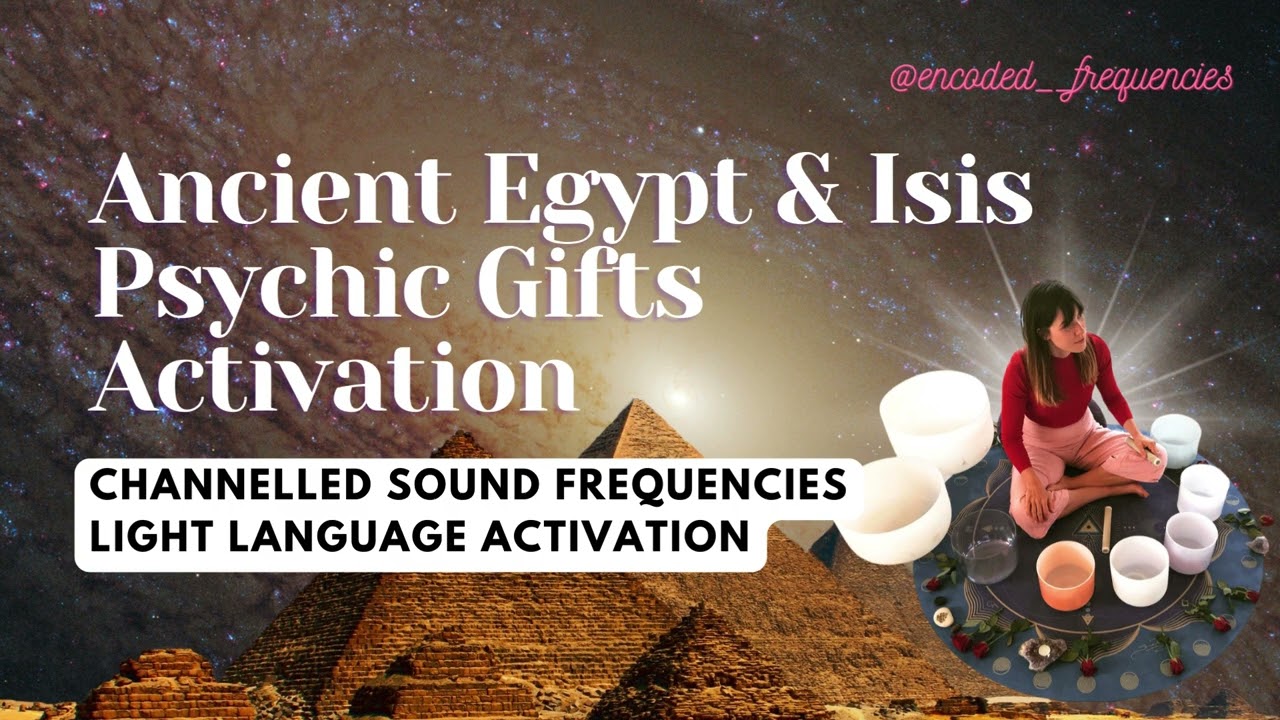 @encoded_frequencies

Ancient Egypt & Isis Psychic Gifts Activation

CHANNELLED SOUND FREQUENCIES
LIGHT LANGUAGE ACTIVATION